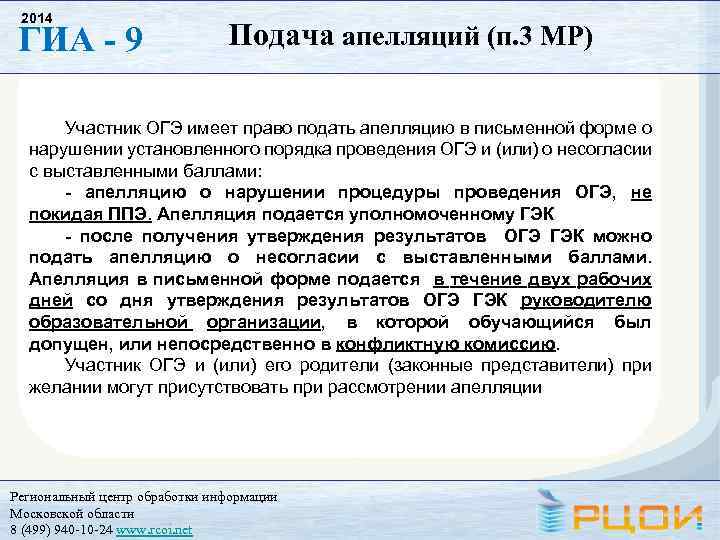 2014
ГИА - 9

Подача апелляций (п.3 МР)

Участник ОГЭ имеет право подать апелляцию в письменной форме о нарушении установленного порядка проведения ОГЭ и (или) о несогласии с выставленными баллами:

- апелляцию о нарушении процедуры проведения ОГЭ, не покидая ППЭ. Апелляция подается уполномоченному ГЭК

- после получения утверждения результатов ОГЭ ГЭК можно подать апелляцию о несогласии с выставленными баллами. Апелляция в письменной форме подается в течение двух рабочих дней со дня утверждения результатов ОГЭ ГЭК руководителю образовательной организации, в которой обучающийся был допущен, или непосредственно в конфликтную комиссию.

Участник ОГЭ и (или) его родители (законные представители) при желании могут присутствовать при рассмотрении апелляции

Региональный центр обработки информации
Московской области
8 (499) 940-10-24 www.rcoi.net

РЦОИ